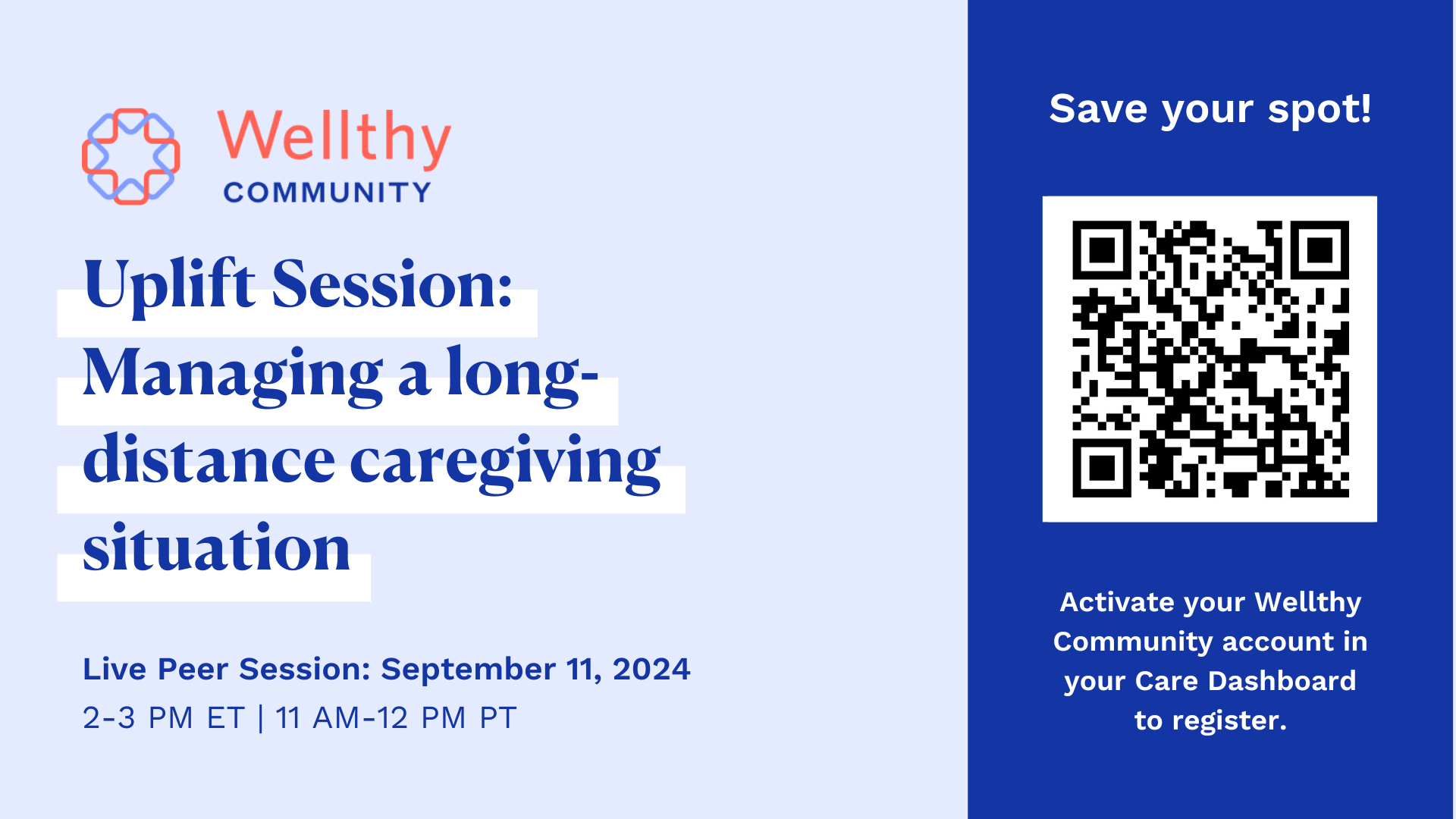 Wellthy
COMMUNITY

Uplift Session: Managing a long-distance caregiving situation

Live Peer Session: September 11, 2024
2-3 PM ET | 11 AM-12 PM PT

Save your spot!

Activate your Wellthy Community account in your Care Dashboard to register.